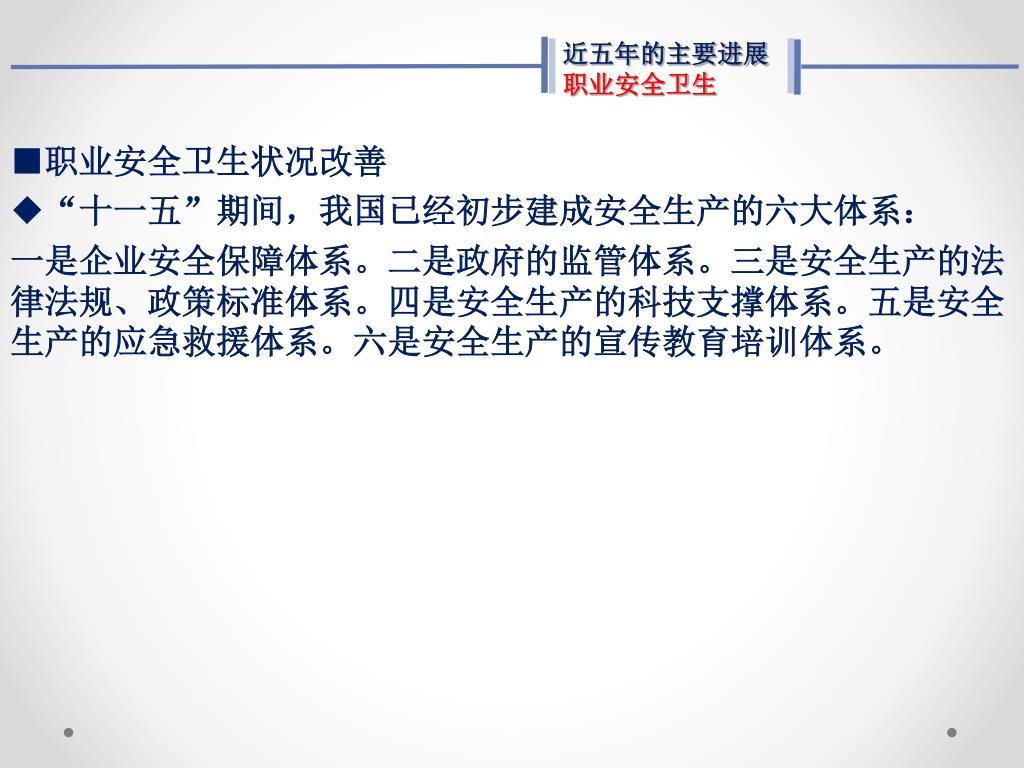 近五年的主要进展
职业安全卫生

■职业安全卫生状况改善

◆“十一五”期间，我国已经初步建成安全生产的六大体系：

一是企业安全保障体系。二是政府的监管体系。三是安全生产的法律法规、政策标准体系。四是安全生产的科技支撑体系。五是安全生产的应急救援体系。六是安全生产的宣传教育培训体系。